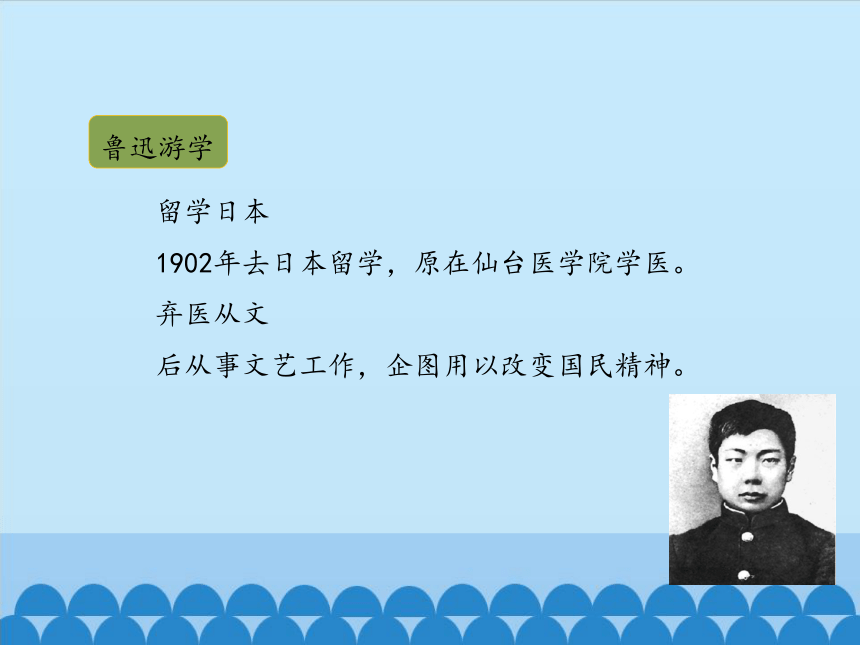 鲁迅游学

留学日本

1902年去日本留学，原在仙台医学院学医。

弃医从文

后从事文艺工作，企图用以改变国民精神。